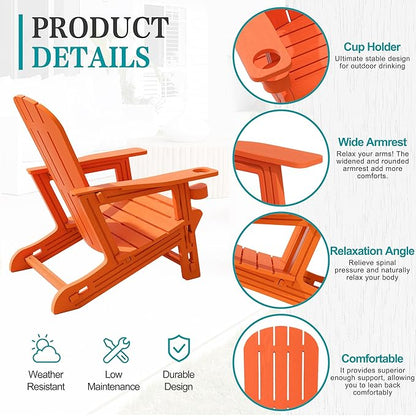 PRODUCT DETAILS

Cup Holder
Ultimate stable design for outdoor drinking

Wide Armrest
Relax your arms! The widened and rounded armrest add more comforts.

Relaxation Angle
Relieve spinal pressure and naturally relax your body

Comfortable
It provides superior enough support, allowing you to lean back comfortably

Weather Resistant

Low Maintenance

Durable Design